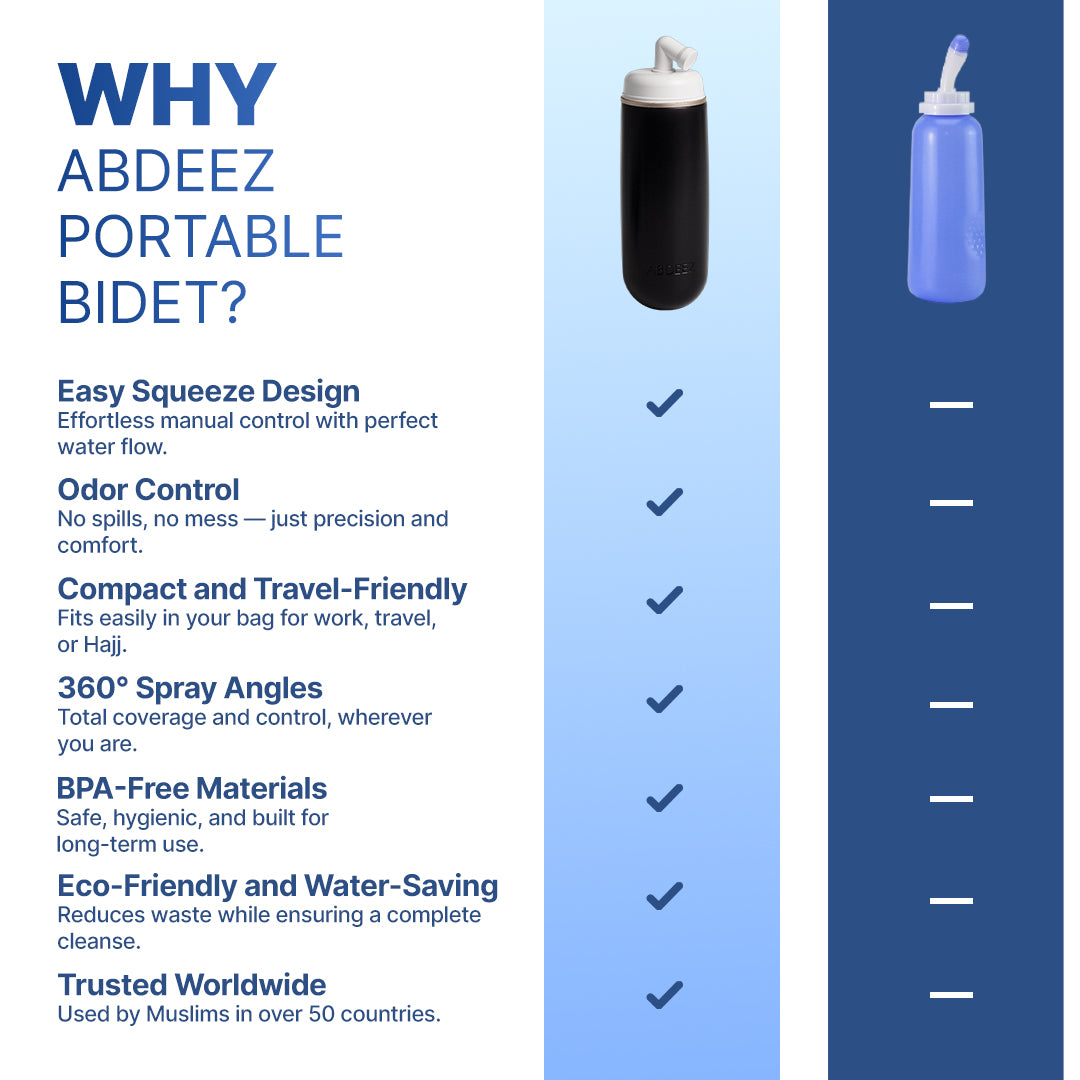 WHY
ABDEEZ
PORTABLE
BIDET?

ABDEEZ

Easy Squeeze Design
Effortless manual control with perfect water flow.

Odor Control
No spills, no mess — just precision and comfort.

Compact and Travel-Friendly
Fits easily in your bag for work, travel, or Hajj.

360° Spray Angles
Total coverage and control, wherever you are.

BPA-Free Materials
Safe, hygienic, and built for long-term use.

Eco-Friendly and Water-Saving
Reduces waste while ensuring a complete cleanse.

Trusted Worldwide
Used by Muslims in over 50 countries.